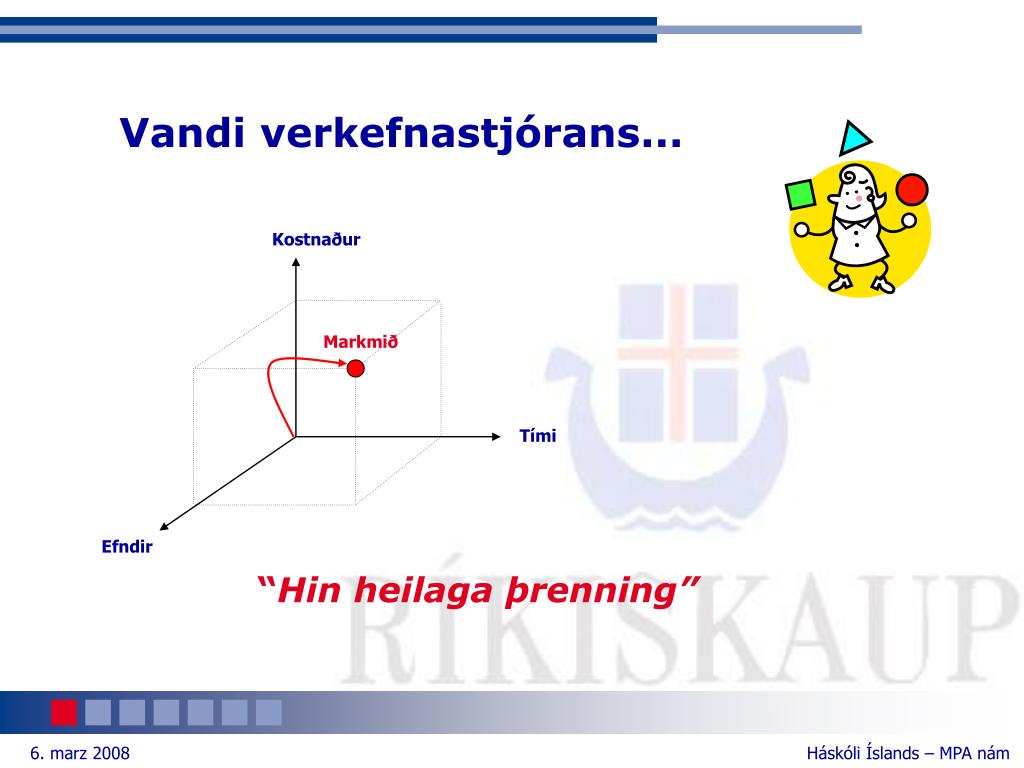 Vandi verkefnastjórans...

Kostnaður

Markmið

Tími

Efndir

"Hin heilaga þrenning"

RÍKISKAUP

6. marz 2008

Háskóli Íslands – MPA nám